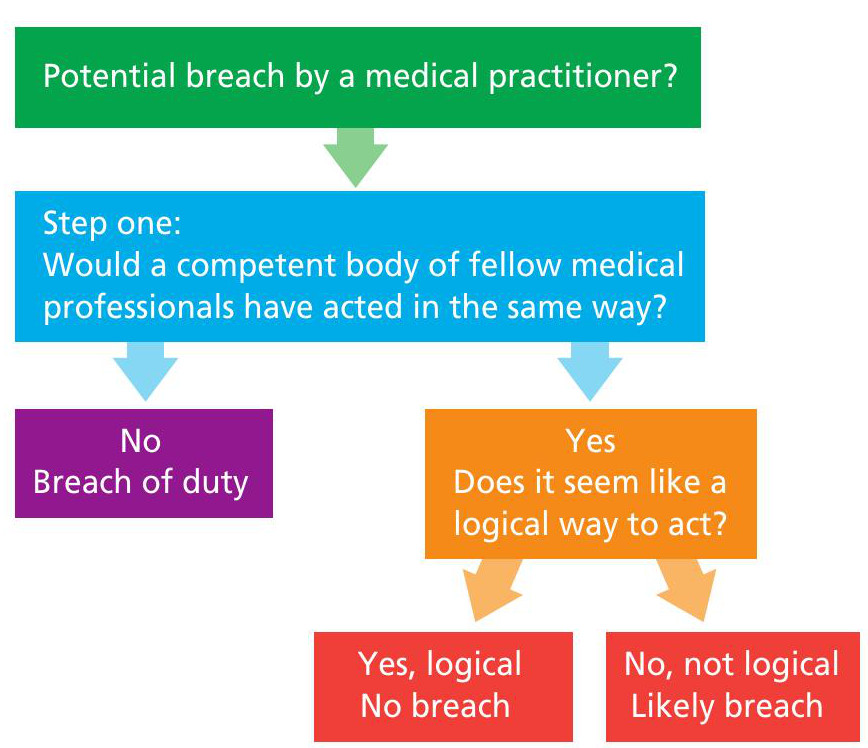 Potential breach by a medical practitioner?

Step one:
Would a competent body of fellow medical professionals have acted in the same way?

No
Breach of duty

Yes
Does it seem like a logical way to act?

Yes, logical
No breach

No, not logical
Likely breach